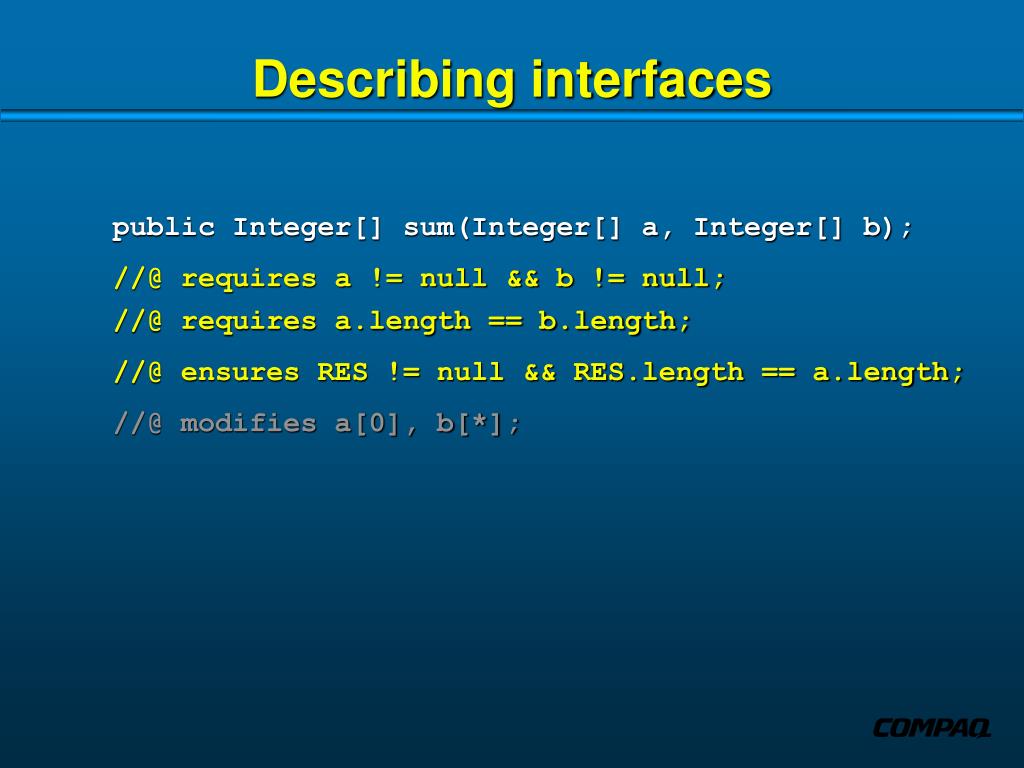 Describing interfaces

public Integer[] sum(Integer[] a, Integer[] b);

//@ requires a != null && b != null;
//@ requires a.length == b.length;

//@ ensures RES != null && RES.length == a.length;

//@ modifies a[0], b[*];

COMPAQ